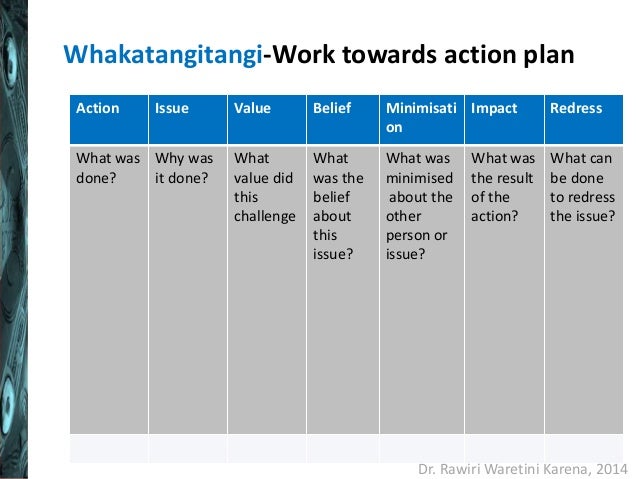 Whakatangitangi-Work towards action plan

| Action | Issue | Value | Belief | Minimisation | Impact | Redress |
|---|---|---|---|---|---|---|
| What was done? | Why was it done? | What value did this challenge | What was the belief about this issue? | What was minimised about the other person or issue? | What was the result of the action? | What can be done to redress the issue? |
| | | | | | | |

Dr. Rawiri Waretini Karena, 2014